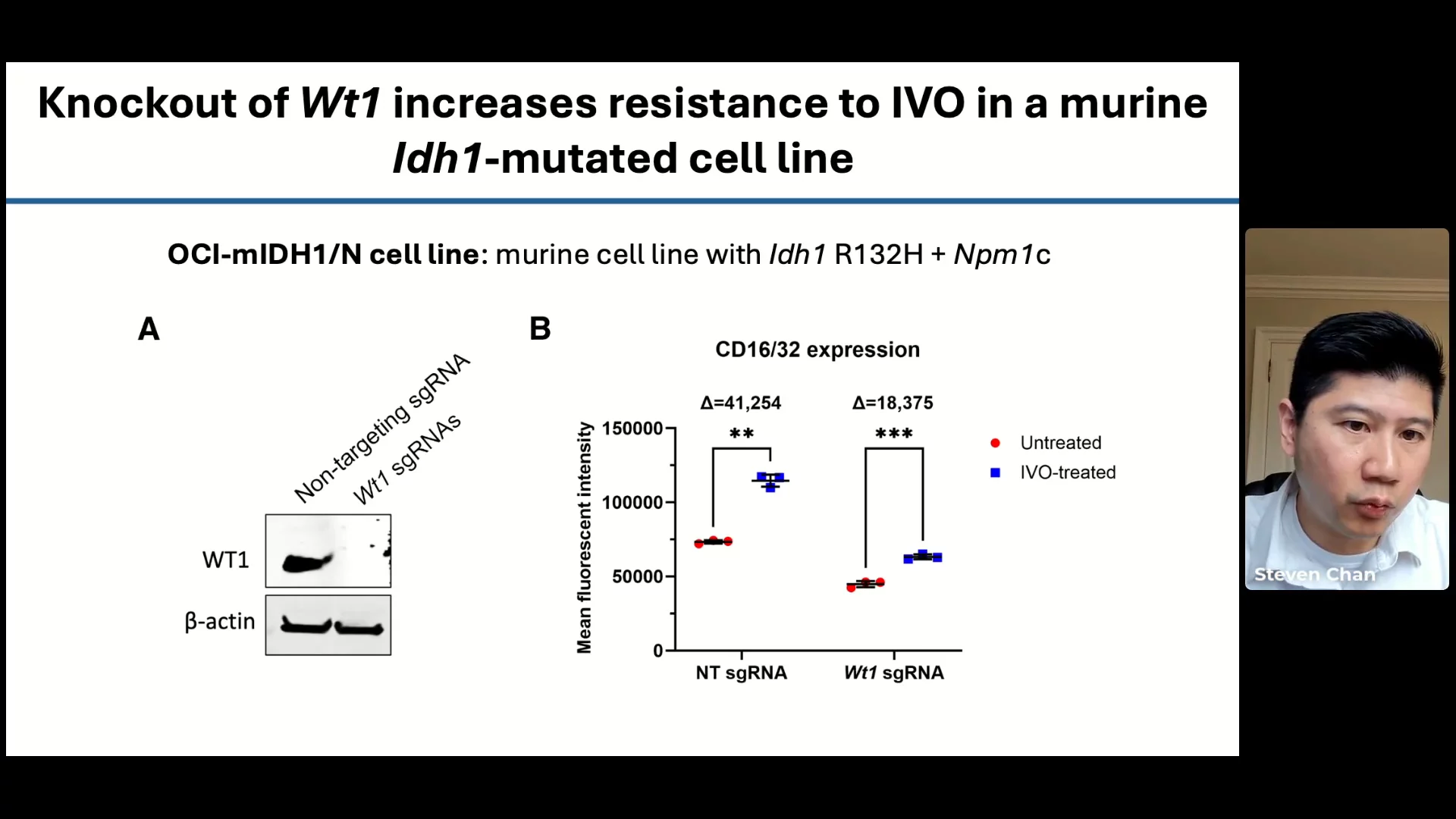 Knockout of Wt1 increases resistance to IVO in a murine Idh1-mutated cell line

OCI-mIDH1/N cell line: murine cell line with Idh1 R132H + Npm1c

A

Non-targeting sgRNA
Wt1 sgRNAs

WT1
β-actin

B

CD16/32 expression

Δ=41,254
Δ=18,375

**
***

Mean fluorescent intensity

150000
100000
50000
0

NT sgRNA
Wt1 sgRNA

Untreated
IVO-treated

Steven Chan